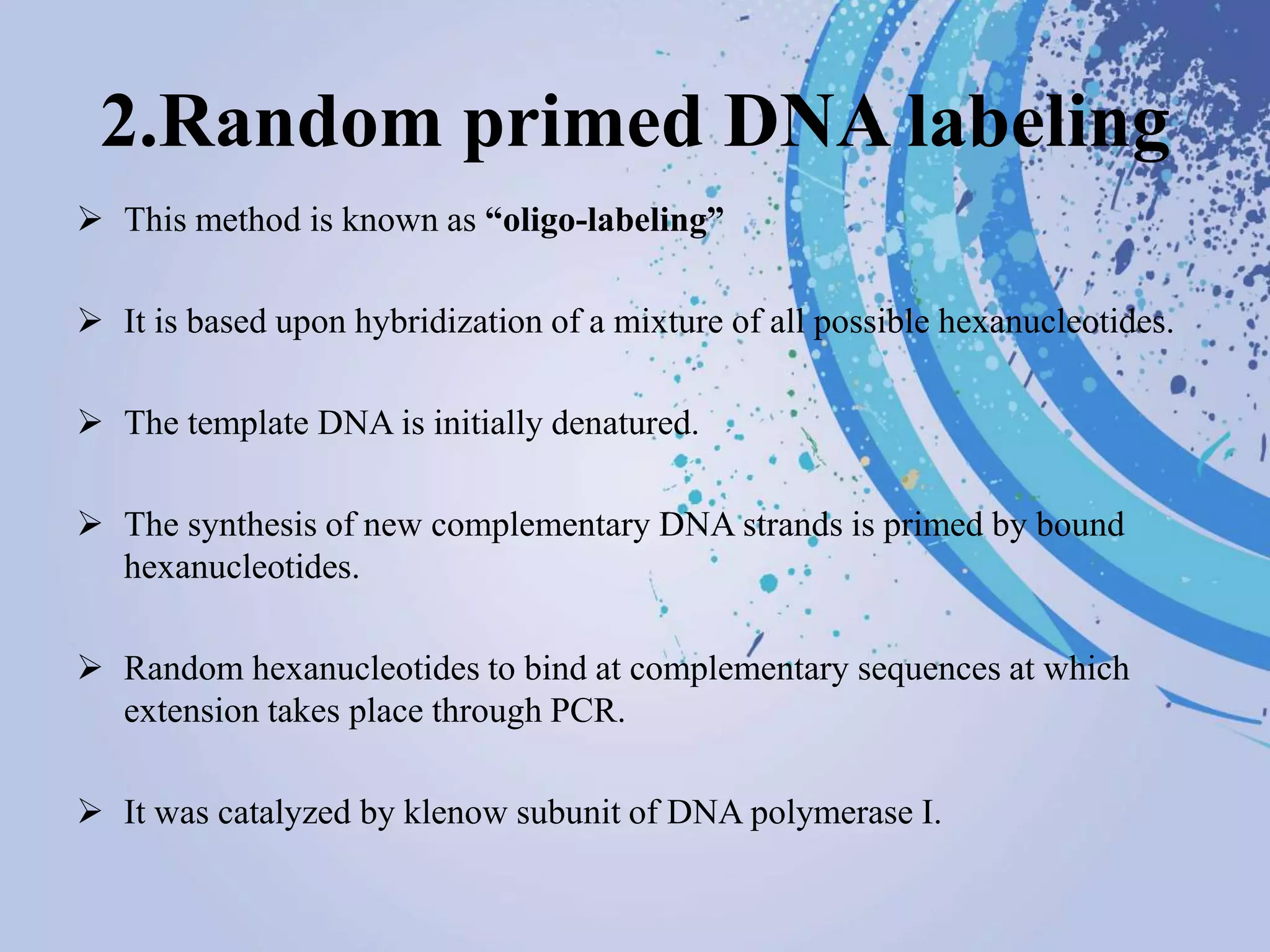 2.Random primed DNA labeling

➢ This method is known as “oligo-labeling”

➢ It is based upon hybridization of a mixture of all possible hexanucleotides.

➢ The template DNA is initially denatured.

➢ The synthesis of new complementary DNA strands is primed by bound hexanucleotides.

➢ Random hexanucleotides to bind at complementary sequences at which extension takes place through PCR.

➢ It was catalyzed by klenow subunit of DNA polymerase I.